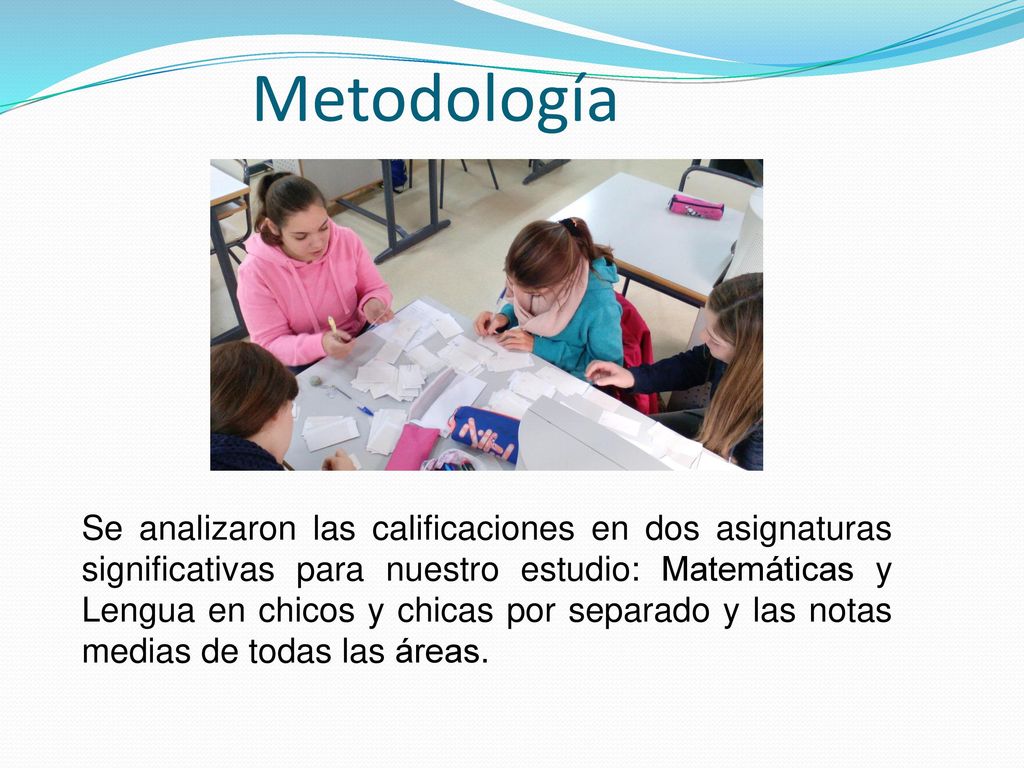 Metodología

Se analizaron las calificaciones en dos asignaturas significativas para nuestro estudio: Matemáticas y Lengua en chicos y chicas por separado y las notas medias de todas las áreas.